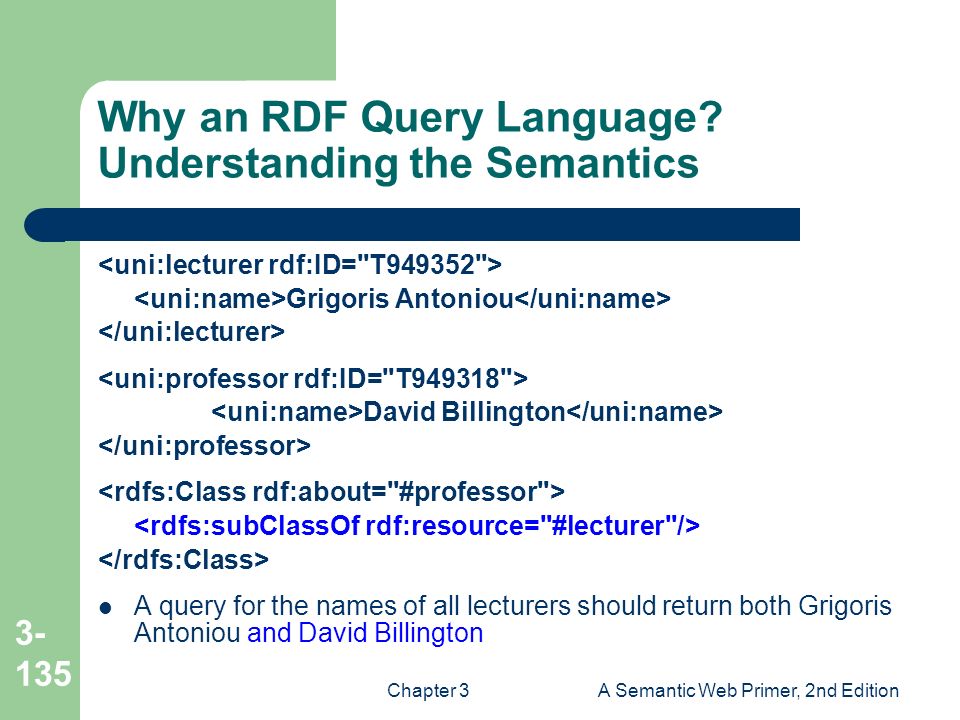 Why an RDF Query Language? Understanding the Semantics

<uni:lecturer rdf:ID="T949352">
<uni:name>Grigoris Antoniou</uni:name>
</uni:lecturer>

<uni:professor rdf:ID="T949318">
<uni:name>David Billington</uni:name>
</uni:professor>

<rdfs:Class rdf:about="#professor">
<rdfs:subClassOf rdf:resource="#lecturer"/>
</rdfs:Class>

● A query for the names of all lecturers should return both Grigoris Antoniou and David Billington

3-135

Chapter 3

A Semantic Web Primer, 2nd Edition